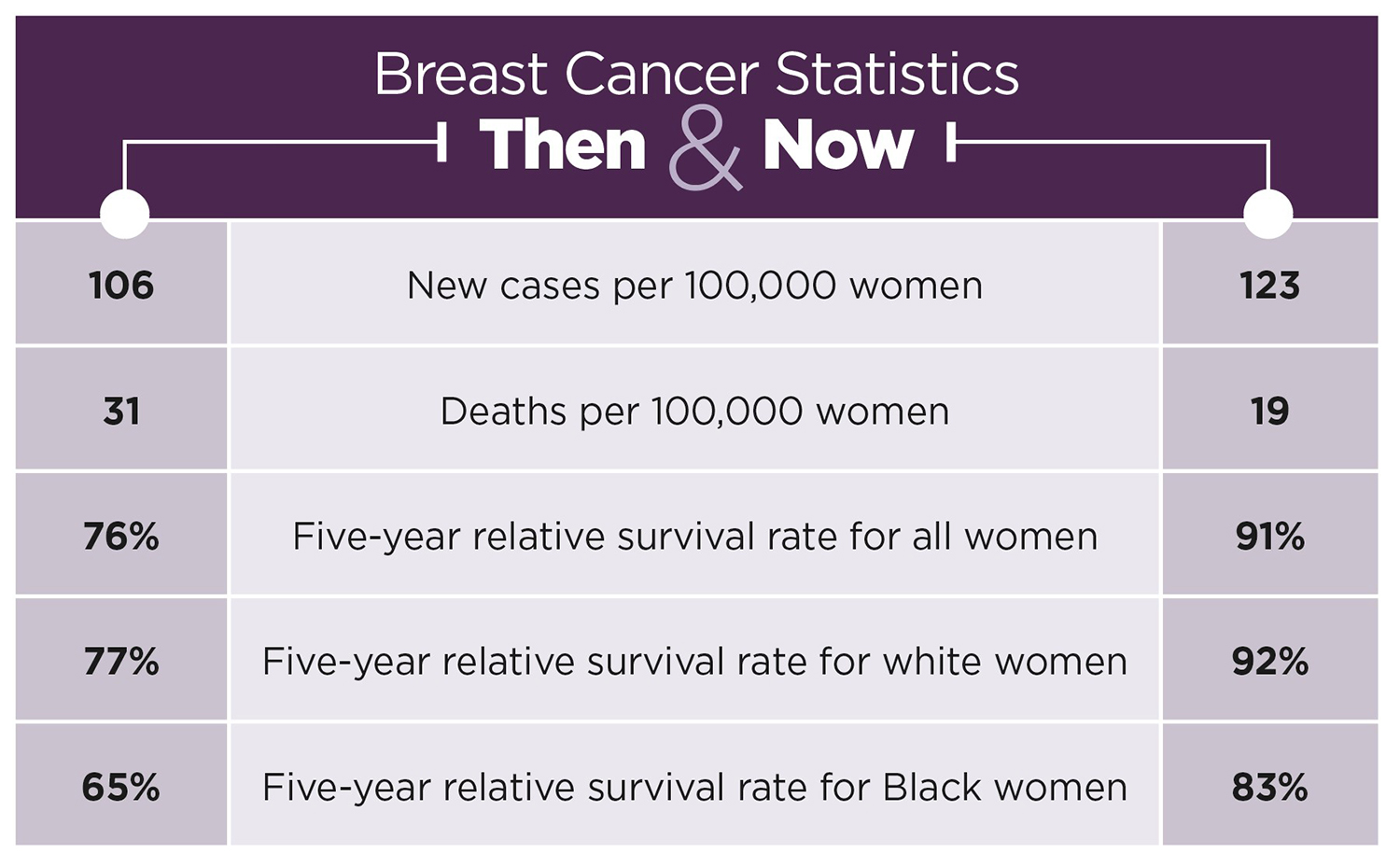 Breast Cancer Statistics
Then & Now

| | | |
|---|---|---|
| 106 | New cases per 100,000 women | 123 |
| 31 | Deaths per 100,000 women | 19 |
| 76% | Five-year relative survival rate for all women | 91% |
| 77% | Five-year relative survival rate for white women | 92% |
| 65% | Five-year relative survival rate for Black women | 83% |